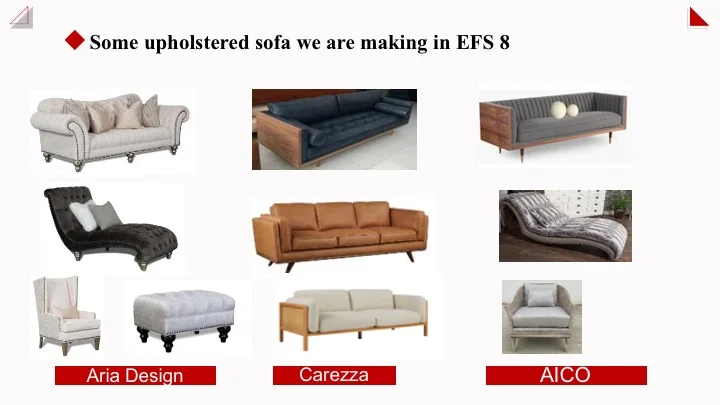 Some upholstered sofa we are making in EFS 8

Aria Design

Carezza

AICO